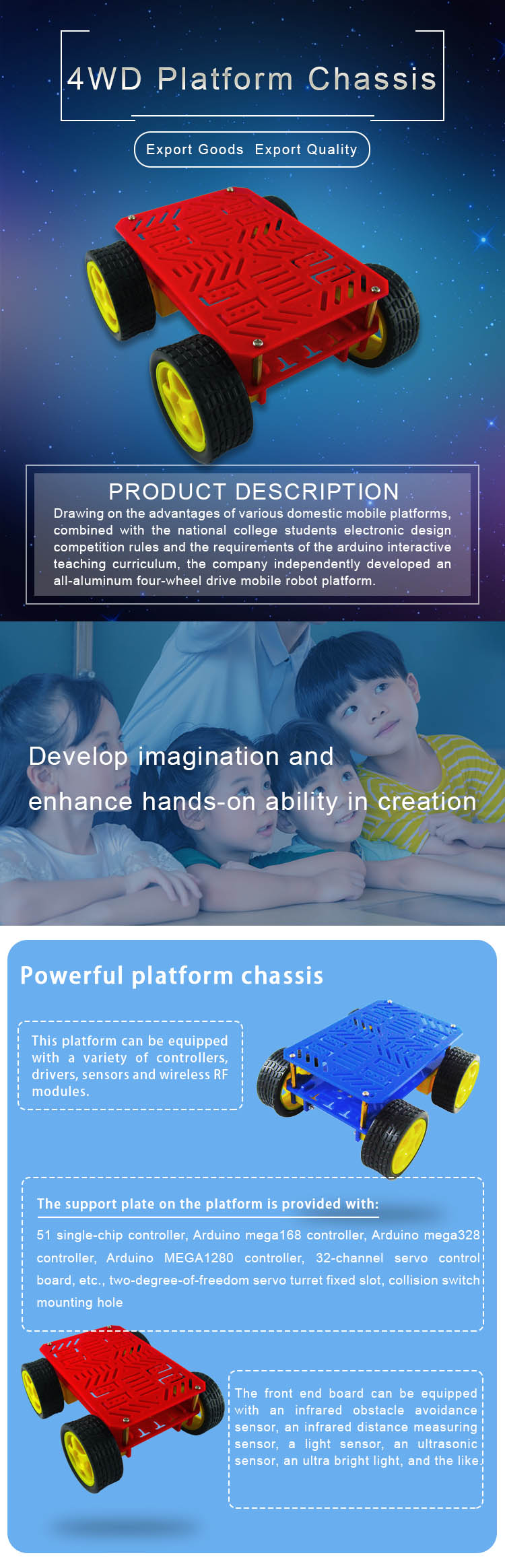 4WD Platform Chassis

Export Goods Export Quality

PRODUCT DESCRIPTION

Drawing on the advantages of various domestic mobile platforms, combined with the national college students electronic design competition rules and the requirements of the arduino interactive teaching curriculum, the company independently developed an all-aluminum four-wheel drive mobile robot platform.

Develop imagination and enhance hands-on ability in creation

Powerful platform chassis

This platform can be equipped with a variety of controllers, drivers, sensors and wireless RF modules.

The support plate on the platform is provided with:

51 single-chip controller, Arduino mega168 controller, Arduino mega328 controller, Arduino MEGA1280 controller, 32-channel servo control board, etc., two-degree-of-freedom servo turret fixed slot, collision switch mounting hole

The front end board can be equipped with an infrared obstacle avoidance sensor, an infrared distance measuring sensor, a light sensor, an ultrasonic sensor, an ultra bright light, and the like